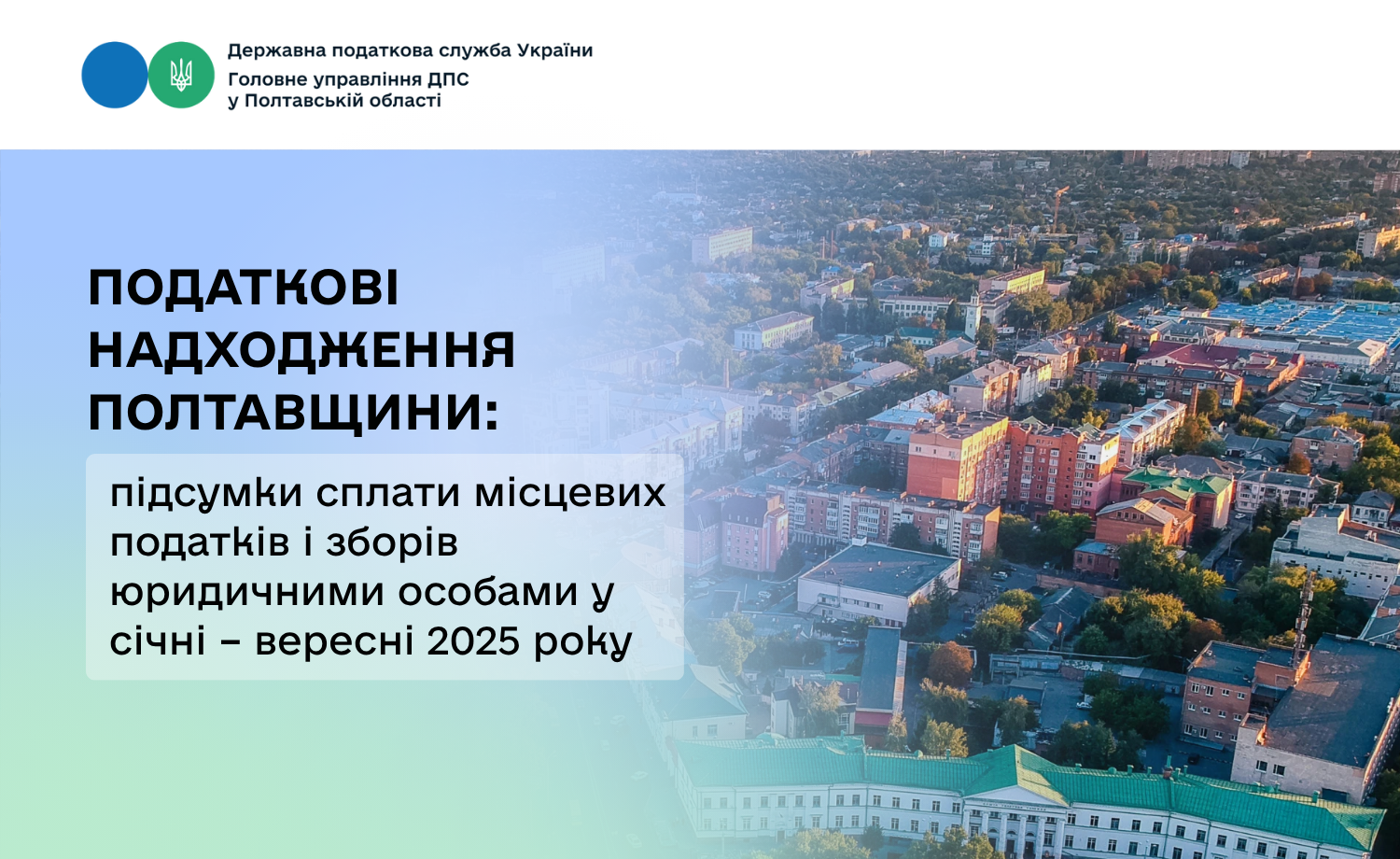 Державна податкова служба України
Головне управління ДПС
у Полтавській області

ПОДАТКОВІ НАДХОДЖЕННЯ ПОЛТАВЩИНИ:

підсумки сплати місцевих податків і зборів юридичними особами у січні – вересні 2025 року